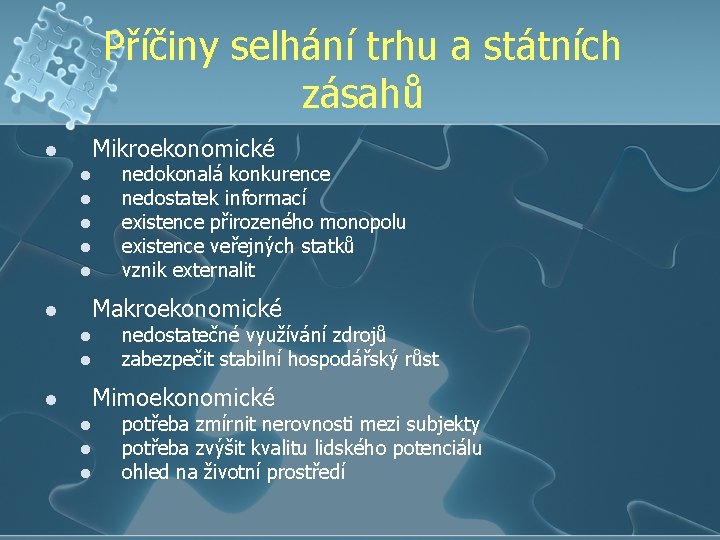 Příčiny selhání trhu a státních zásahů

- Mikroekonomické
  - nedokonalá konkurence
  - nedostatek informací
  - existence přirozeného monopolu
  - existence veřejných statků
  - vznik externalit
- Makroekonomické
  - nedostatečné využívání zdrojů
  - zabezpečit stabilní hospodářský růst
- Mimoekonomické
  - potřeba zmírnit nerovnosti mezi subjekty
  - potřeba zvýšit kvalitu lidského potenciálu
  - ohled na životní prostředí